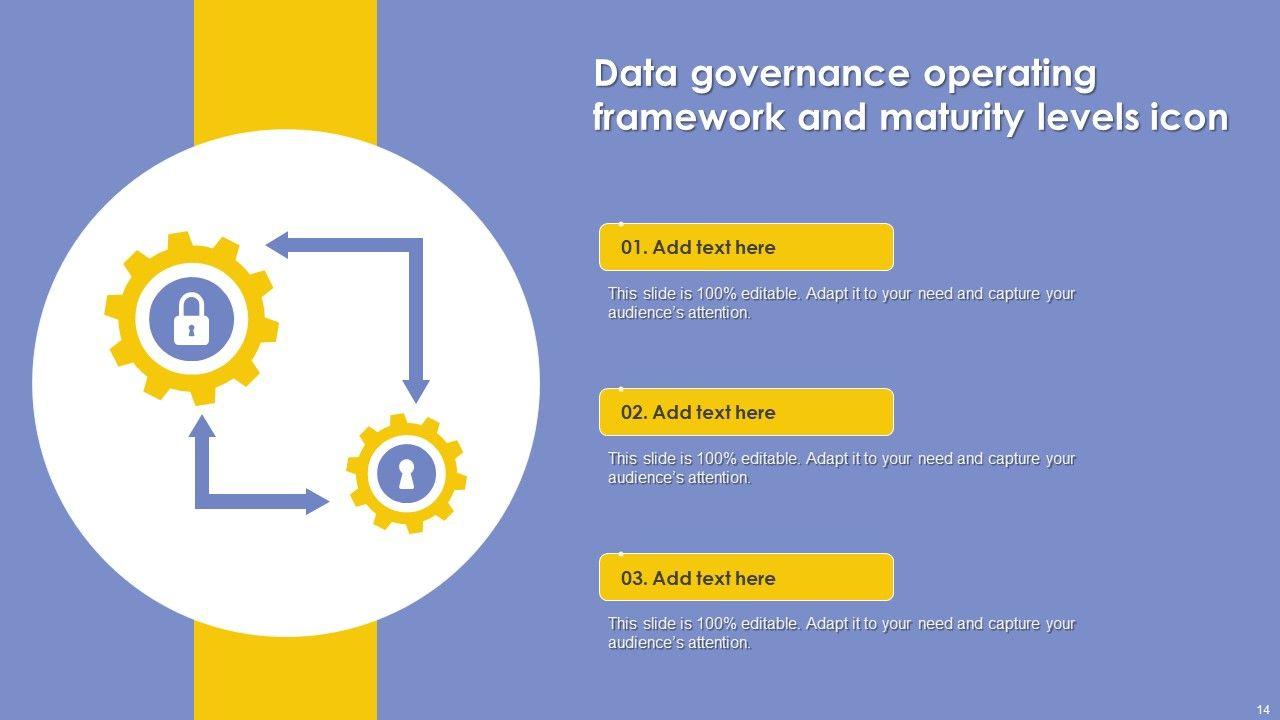 Data governance operating framework and maturity levels icon

01. Add text here

This slide is 100% editable. Adapt it to your need and capture your audience's attention.

02. Add text here

This slide is 100% editable. Adapt it to your need and capture your audience's attention.

03. Add text here

This slide is 100% editable. Adapt it to your need and capture your audience's attention.

14